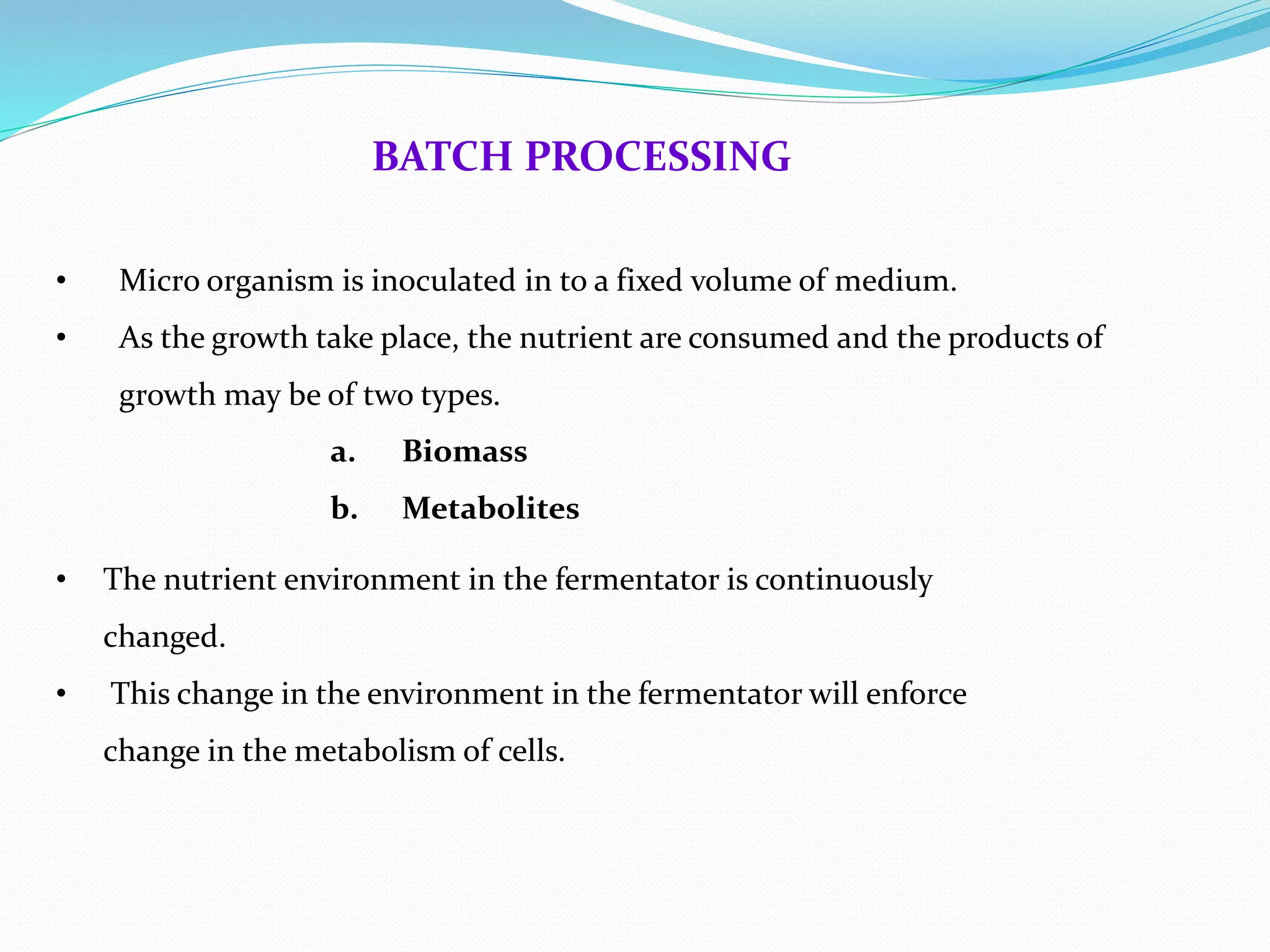 BATCH PROCESSING

• Micro organism is inoculated in to a fixed volume of medium.

• As the growth take place, the nutrient are consumed and the products of growth may be of two types.

a. Biomass

b. Metabolites

• The nutrient environment in the fermentator is continuously changed.

• This change in the environment in the fermentator will enforce change in the metabolism of cells.